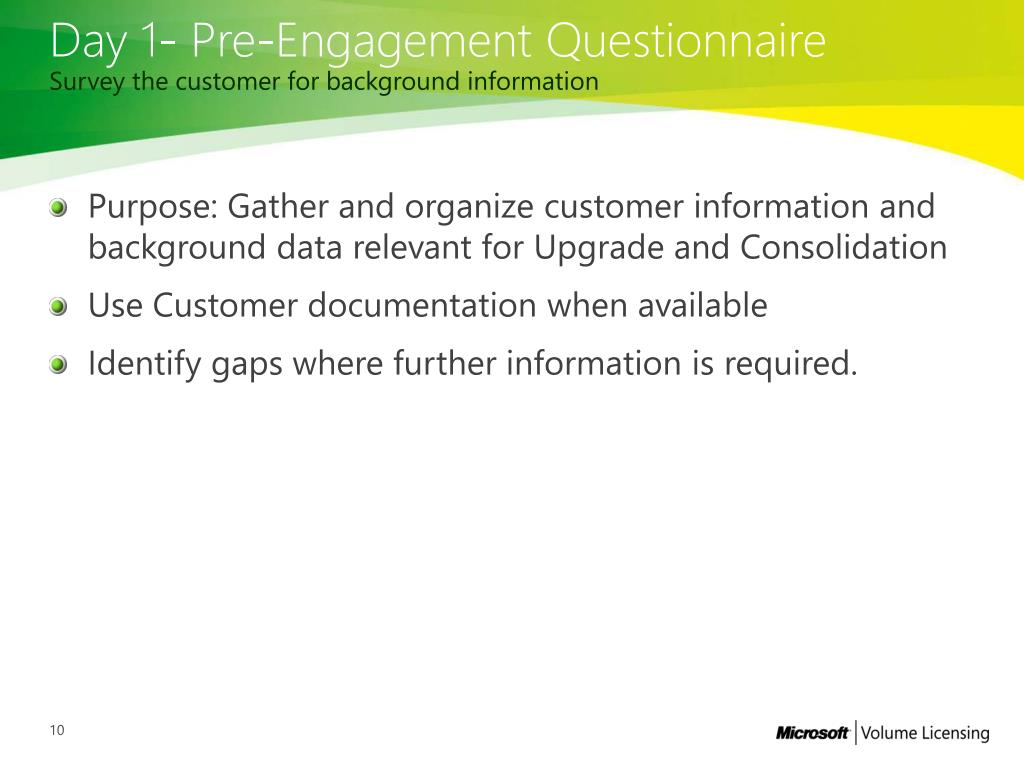 Day 1- Pre-Engagement Questionnaire
Survey the customer for background information

Purpose: Gather and organize customer information and background data relevant for Upgrade and Consolidation

Use Customer documentation when available

Identify gaps where further information is required.

10

Microsoft | Volume Licensing